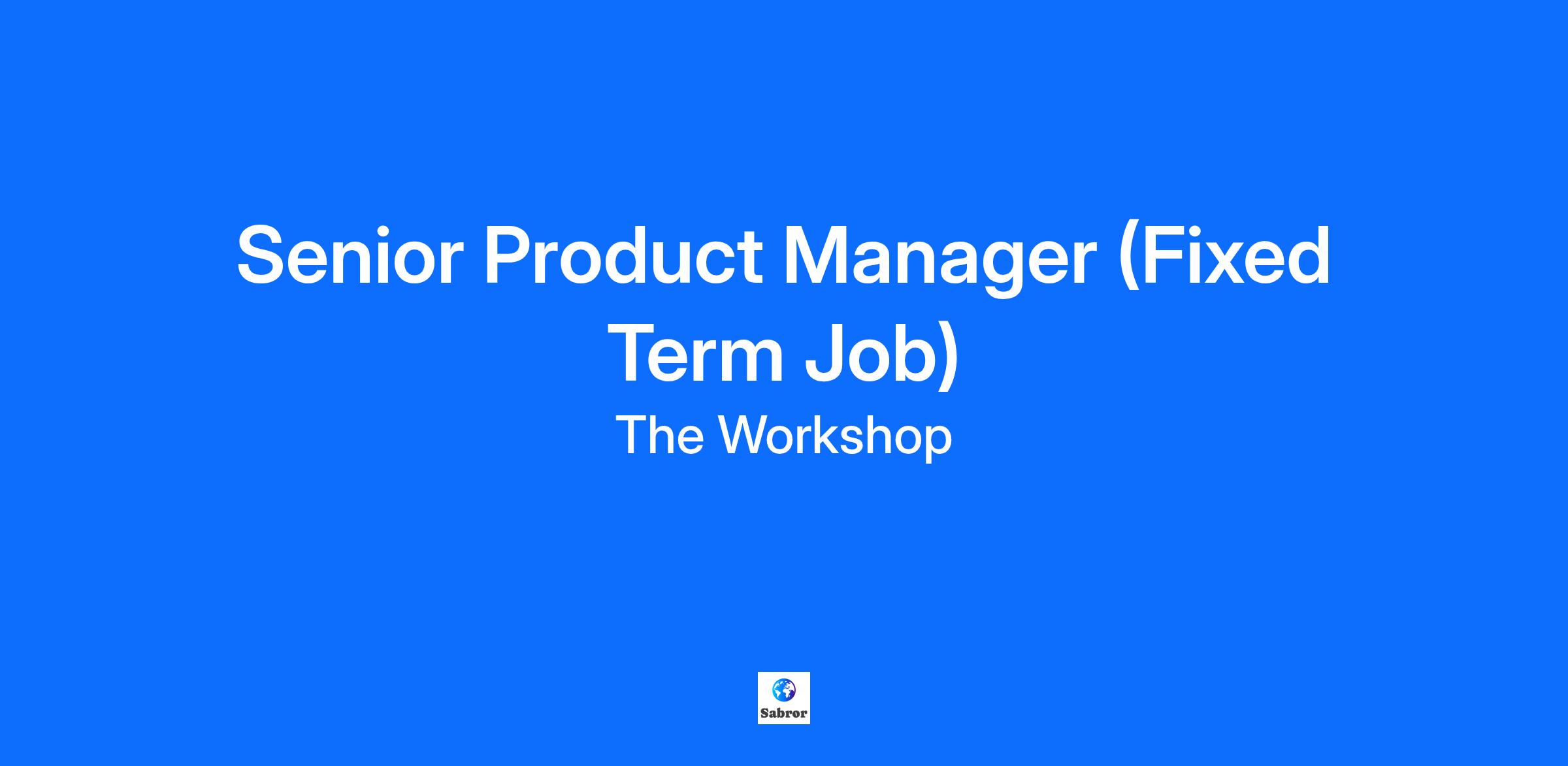 Senior Product Manager (Fixed Term Job)

The Workshop

Sabror